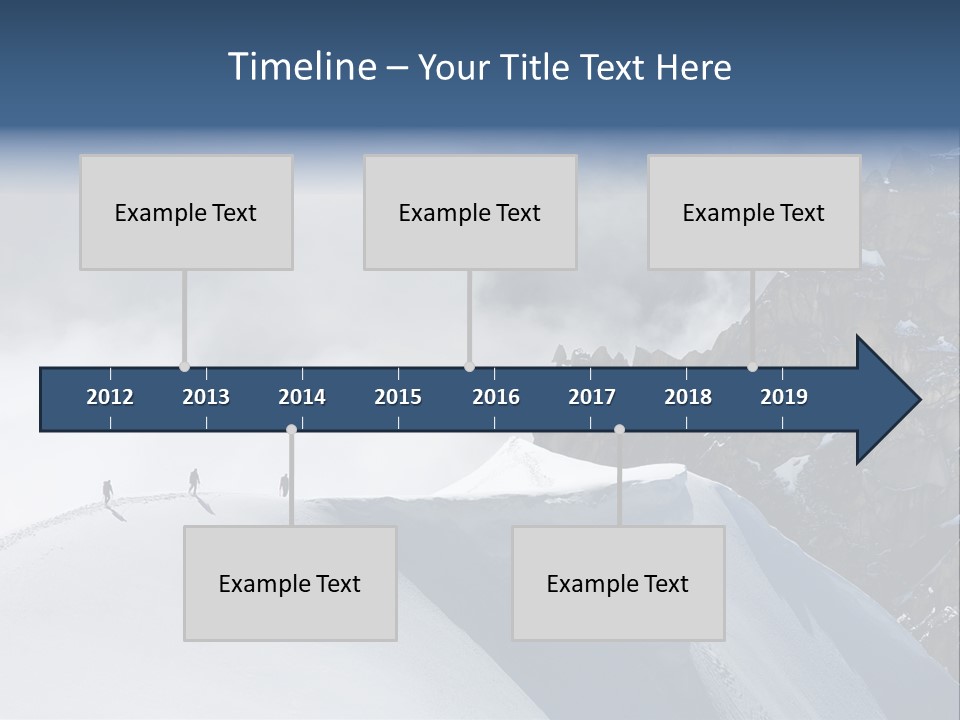 Timeline – Your Title Text Here

Example Text

Example Text

Example Text

2012 2013 2014 2015 2016 2017 2018 2019

Example Text

Example Text